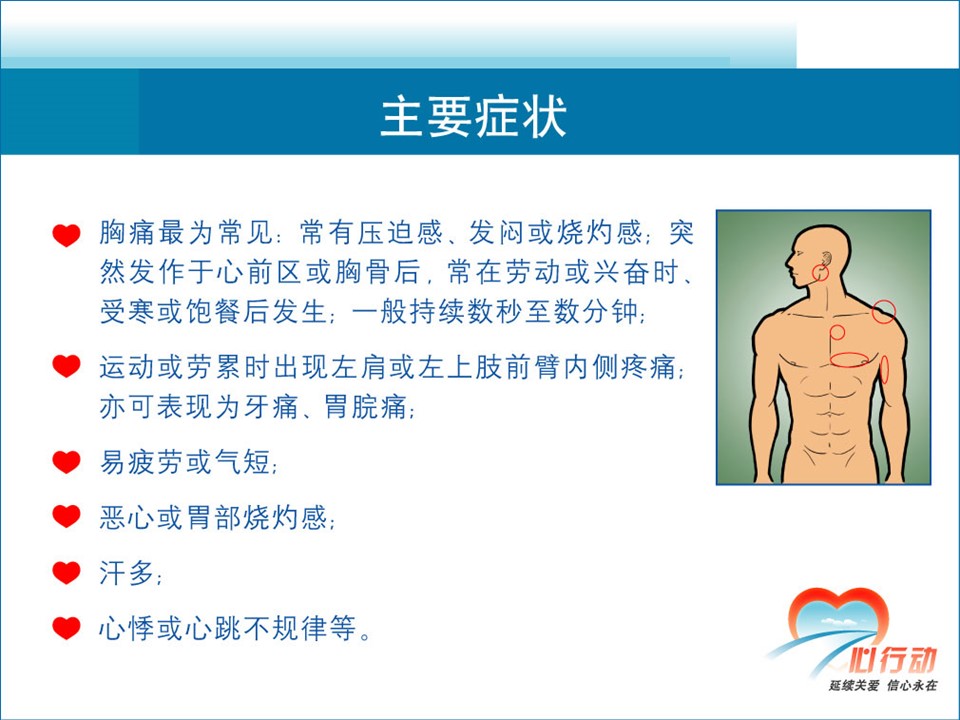 主要症状

胸痛最为常见：常有压迫感、发闷或烧灼感；突然发作于心前区或胸骨后，常在劳动或兴奋时、受寒或饱餐后发生；一般持续数秒至数分钟；

运动或劳累时出现左肩或左上肢前臂内侧疼痛；亦可表现为牙痛、胃脘痛；

易疲劳或气短；

恶心或胃部烧灼感；

汗多；

心悸或心跳不规律等。

心行动
延续关爱 信心永在